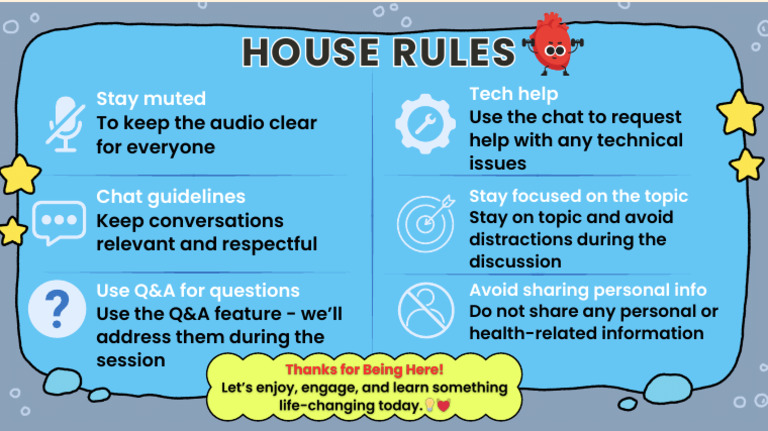 HOUSE RULES

Stay muted
To keep the audio clear for everyone

Chat guidelines
Keep conversations relevant and respectful

Use Q&A for questions
Use the Q&A feature - we'll address them during the session

Tech help
Use the chat to request help with any technical issues

Stay focused on the topic
Stay on topic and avoid distractions during the discussion

Avoid sharing personal info
Do not share any personal or health-related information

Thanks for Being Here!
Let's enjoy, engage, and learn something life-changing today.